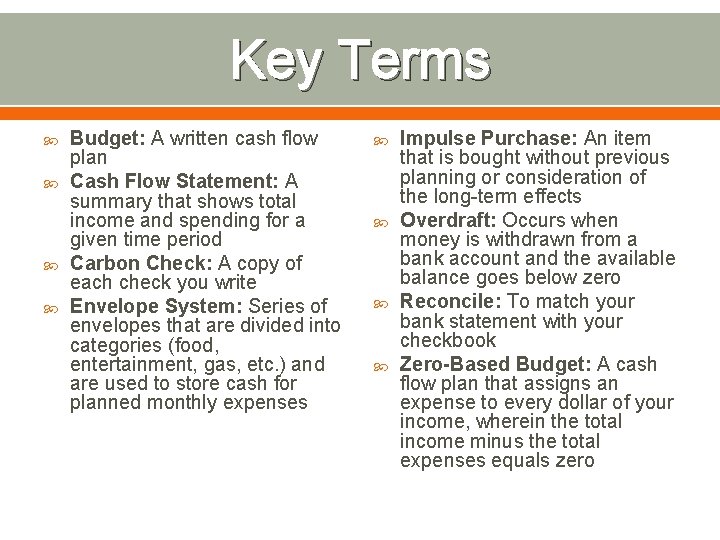 Key Terms

Budget: A written cash flow plan

Cash Flow Statement: A summary that shows total income and spending for a given time period

Carbon Check: A copy of each check you write

Envelope System: Series of envelopes that are divided into categories (food, entertainment, gas, etc.) and are used to store cash for planned monthly expenses

Impulse Purchase: An item that is bought without previous planning or consideration of the long-term effects

Overdraft: Occurs when money is withdrawn from a bank account and the available balance goes below zero

Reconcile: To match your bank statement with your checkbook

Zero-Based Budget: A cash flow plan that assigns an expense to every dollar of your income, wherein the total income minus the total expenses equals zero